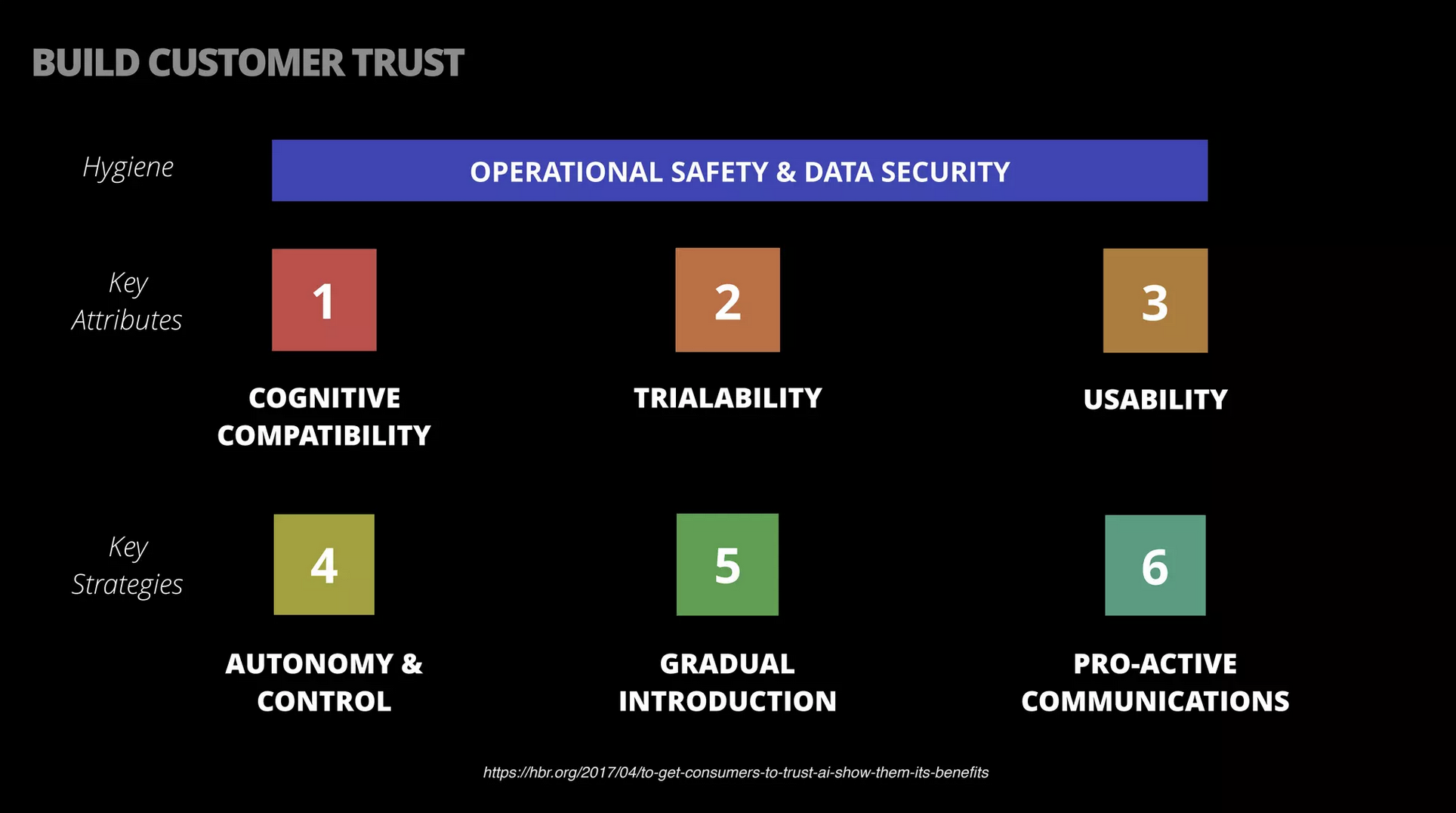 BUILD CUSTOMER TRUST

Hygiene

OPERATIONAL SAFETY & DATA SECURITY

Key Attributes

1

COGNITIVE COMPATIBILITY

2

TRIALABILITY

3

USABILITY

Key Strategies

4

AUTONOMY & CONTROL

5

GRADUAL INTRODUCTION

6

PRO-ACTIVE COMMUNICATIONS

https://hbr.org/2017/04/to-get-consumers-to-trust-ai-show-them-its-benefits